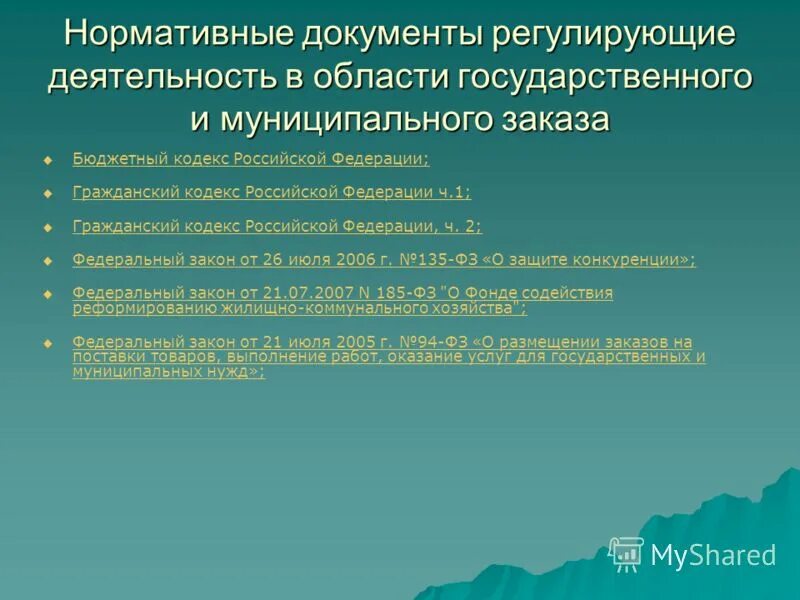 Нормативные документы регулирующие деятельность в области государственного и муниципального заказа

Бюджетный кодекс Российской Федерации;

Гражданский кодекс Российской Федерации ч.1;

Гражданский кодекс Российской Федерации, ч. 2;

Федеральный закон от 26 июля 2006 г. №135-ФЗ «О защите конкуренции»;

Федеральный закон от 21.07.2007 N 185-ФЗ "О Фонде содействия реформированию жилищно-коммунального хозяйства";

Федеральный закон от 21 июля 2005 г. №94-ФЗ «О размещении заказов на поставки товаров, выполнение работ, оказание услуг для государственных и муниципальных нужд»;

MyShared